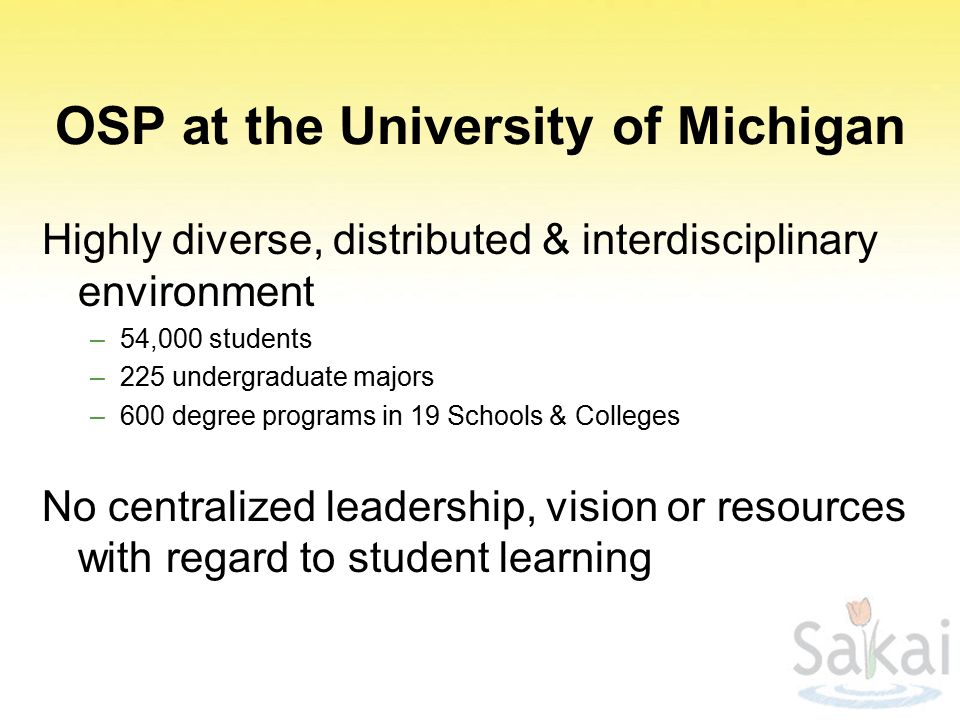 OSP at the University of Michigan

Highly diverse, distributed & interdisciplinary environment

– 54,000 students
– 225 undergraduate majors
– 600 degree programs in 19 Schools & Colleges

No centralized leadership, vision or resources with regard to student learning

Sakai